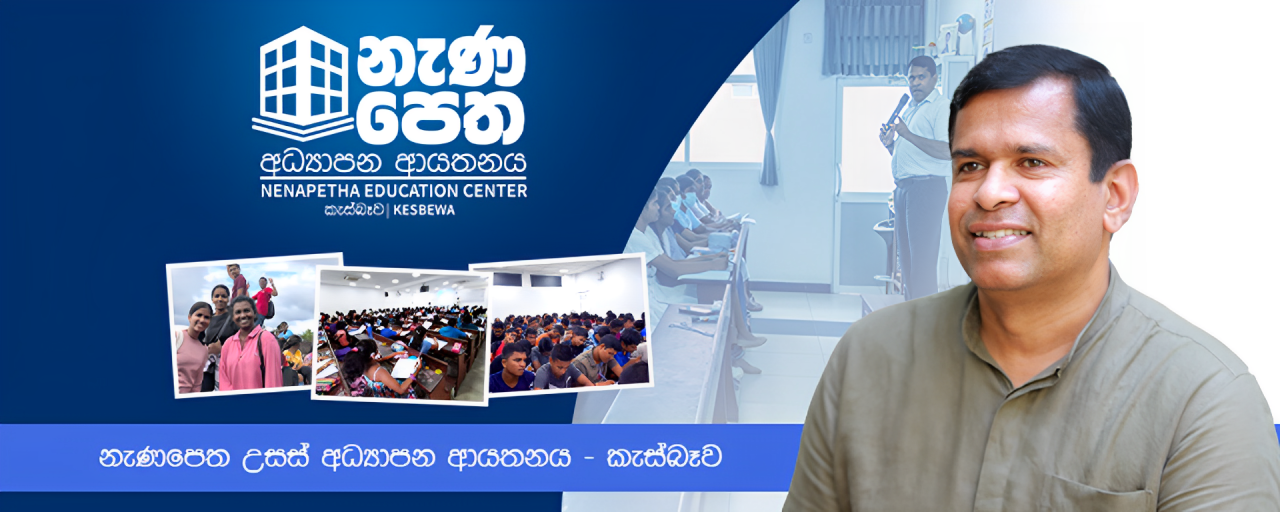 නැණ
පෙත
අධ්‍යාපන ආයතනය
NENAPETHA EDUCATION CENTER
කැස්බෑව | KESBEWA

නැණපෙත උසස් අධ්‍යාපන ආයතනය - කැස්බෑව